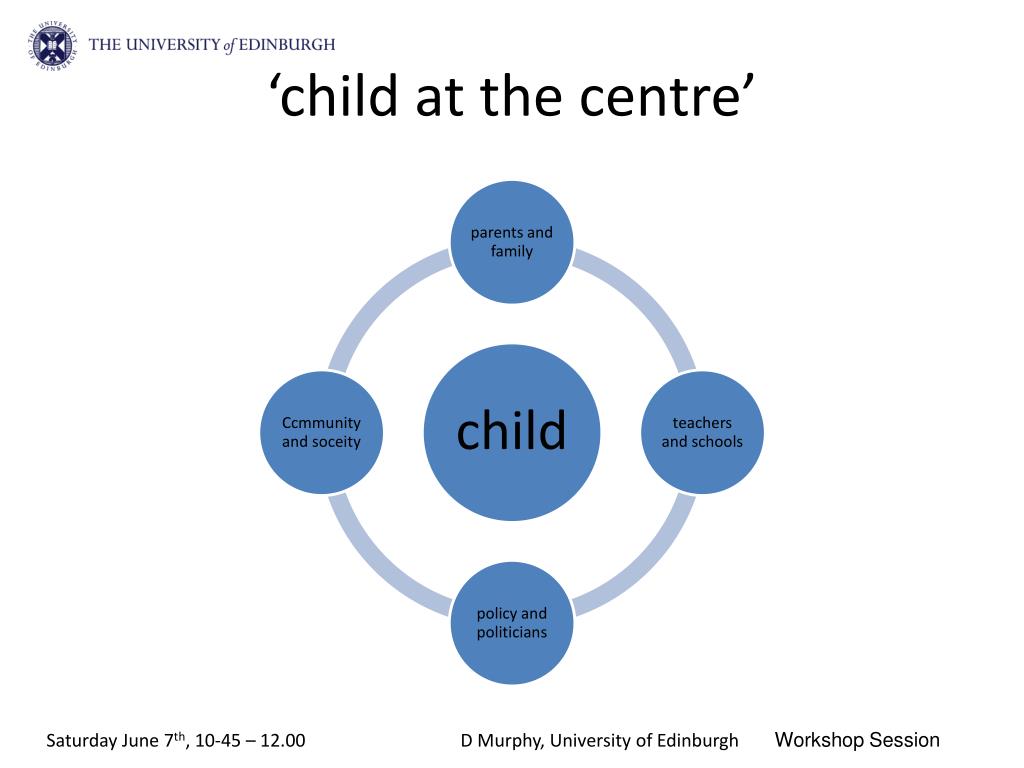 THE UNIVERSITY of EDINBURGH

‘child at the centre’

parents and family

Ccmmunity and soceity

child

teachers and schools

policy and politicians

Saturday June 7$^{th}$, 10-45 – 12.00

D Murphy, University of Edinburgh

Workshop Session